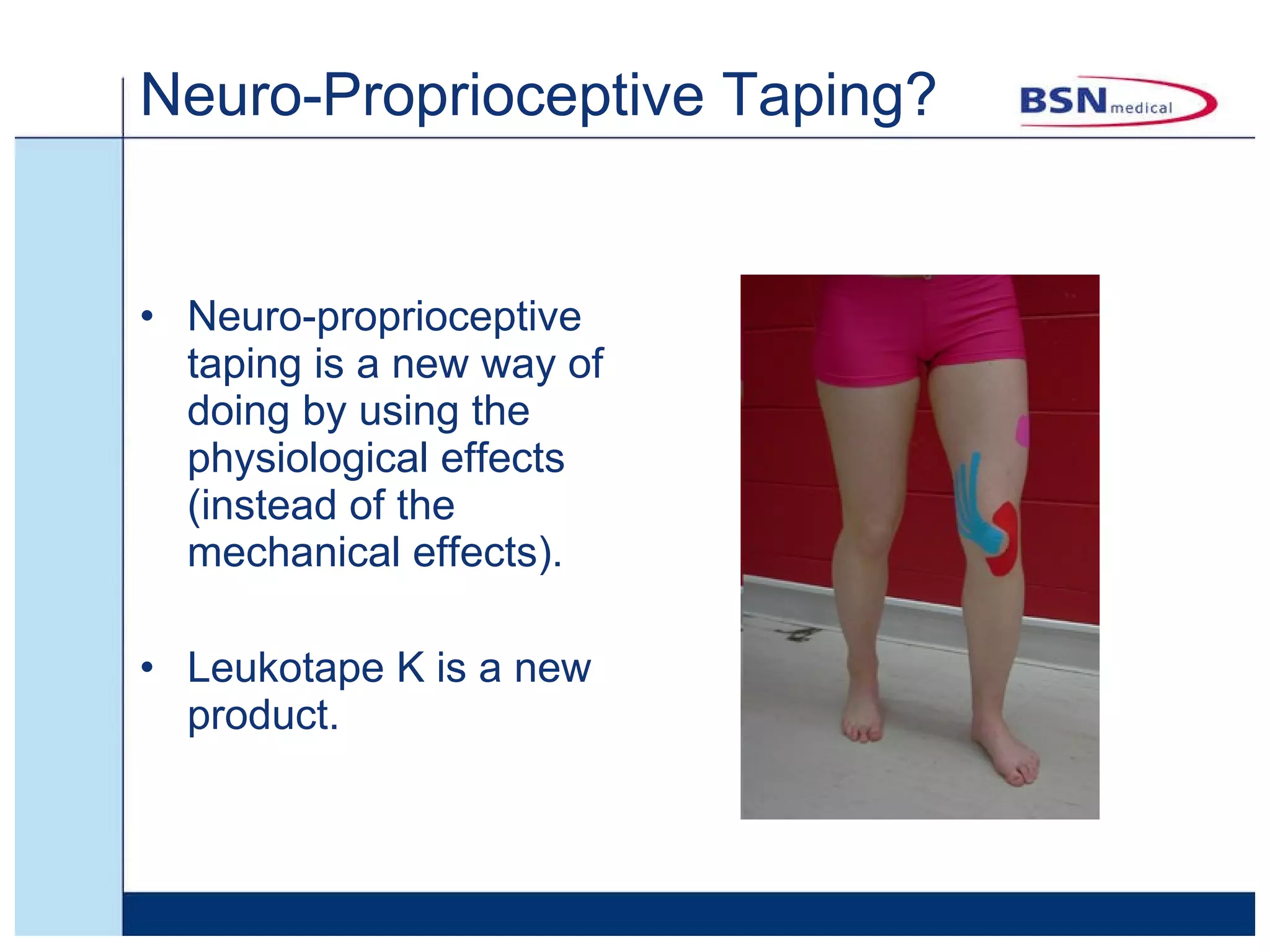 Neuro-Proprioceptive Taping?

BSN medical

• Neuro-proprioceptive taping is a new way of doing by using the physiological effects (instead of the mechanical effects).

• Leukotape K is a new product.